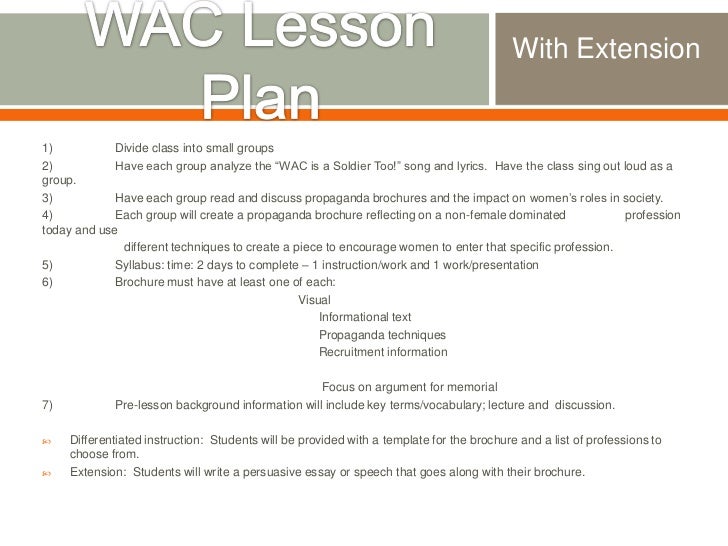 WAC Lesson Plan

With Extension

1) Divide class into small groups

2) Have each group analyze the “WAC is a Soldier Too!” song and lyrics. Have the class sing out loud as a group.

3) Have each group read and discuss propaganda brochures and the impact on women’s roles in society.

4) Each group will create a propaganda brochure reflecting on a non-female dominated profession today and use different techniques to create a piece to encourage women to enter that specific profession.

5) Syllabus: time: 2 days to complete – 1 instruction/work and 1 work/presentation

6) Brochure must have at least one of each:

Visual
Informational text
Propaganda techniques
Recruitment information

Focus on argument for memorial

7) Pre-lesson background information will include key terms/vocabulary; lecture and discussion.

Differentiated instruction: Students will be provided with a template for the brochure and a list of professions to choose from.

Extension: Students will write a persuasive essay or speech that goes along with their brochure.